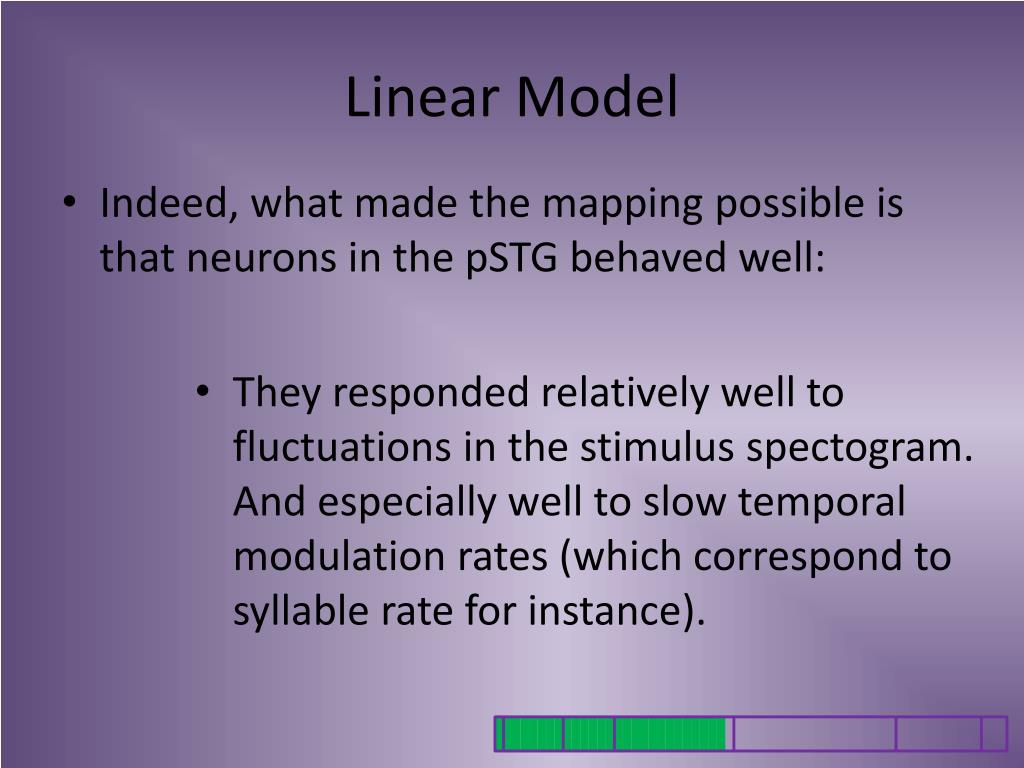 Linear Model

• Indeed, what made the mapping possible is that neurons in the pSTG behaved well:

• They responded relatively well to fluctuations in the stimulus spectogram. And especially well to slow temporal modulation rates (which correspond to syllable rate for instance).